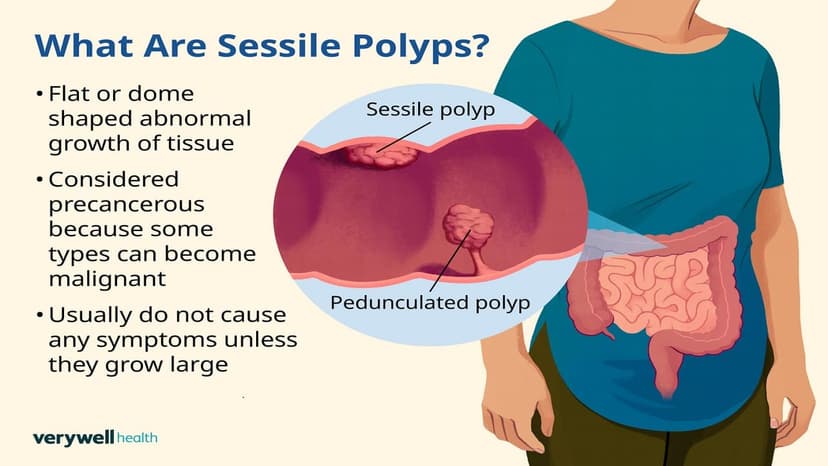 What Are Sessile Polyps?

• Flat or dome shaped abnormal growth of tissue

• Considered precancerous because some types can become malignant

• Usually do not cause any symptoms unless they grow large

Sessile polyp

Pedunculated polyp

verywell health